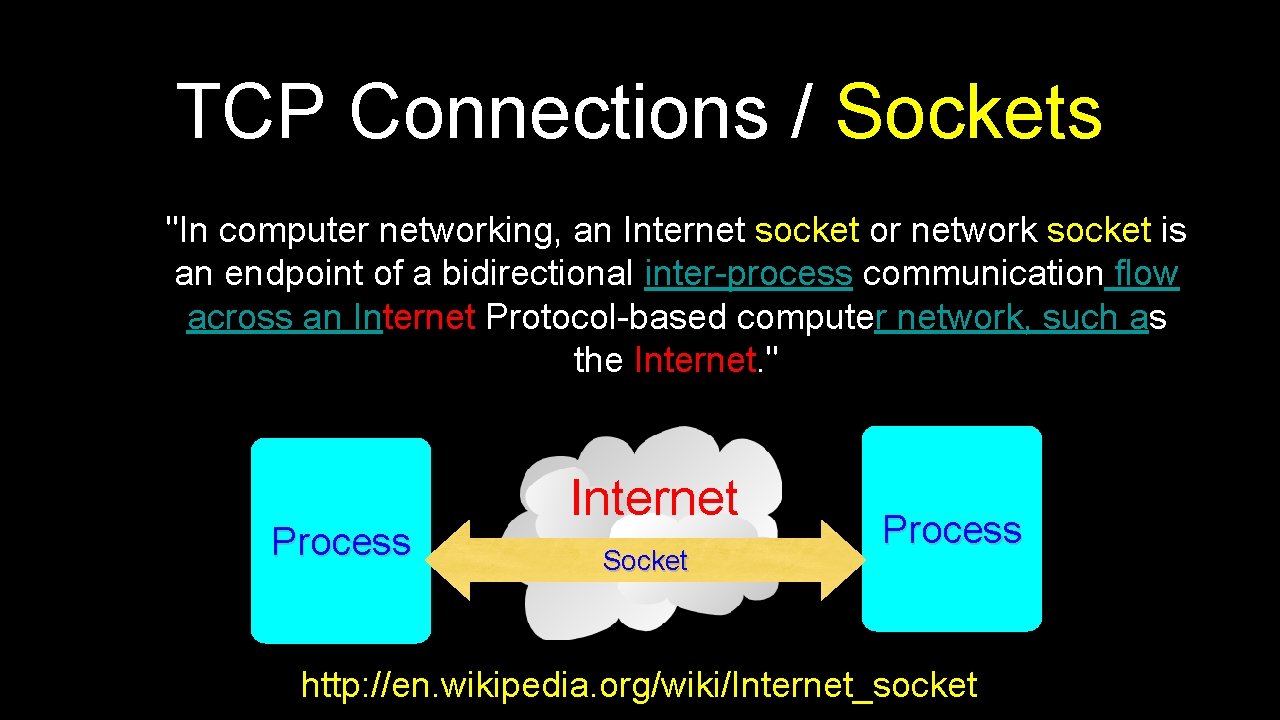 TCP Connections / Sockets

"In computer networking, an Internet socket or network socket is an endpoint of a bidirectional inter-process communication flow across an Internet Protocol-based computer network, such as the Internet."

Process

Internet

Socket

Process

http://en.wikipedia.org/wiki/Internet_socket